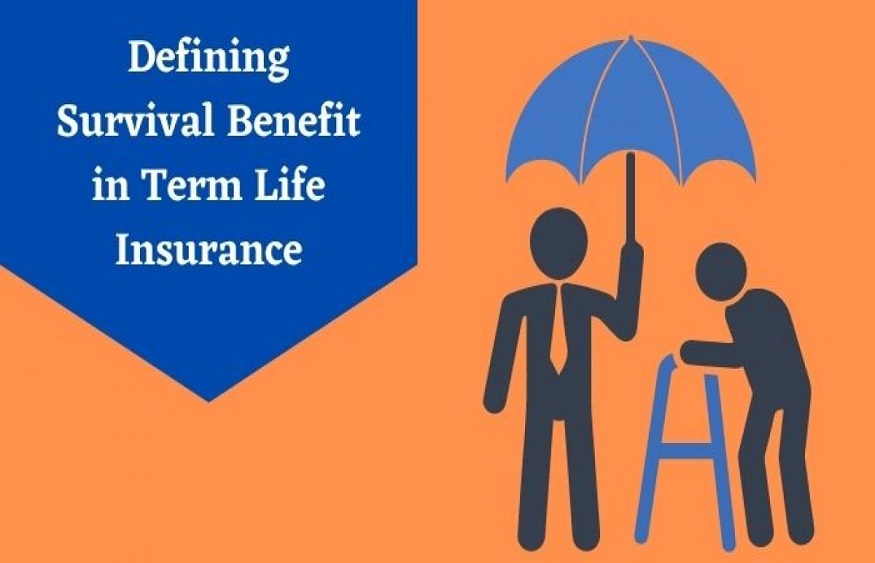 Defining Survival Benefit in Term Life Insurance